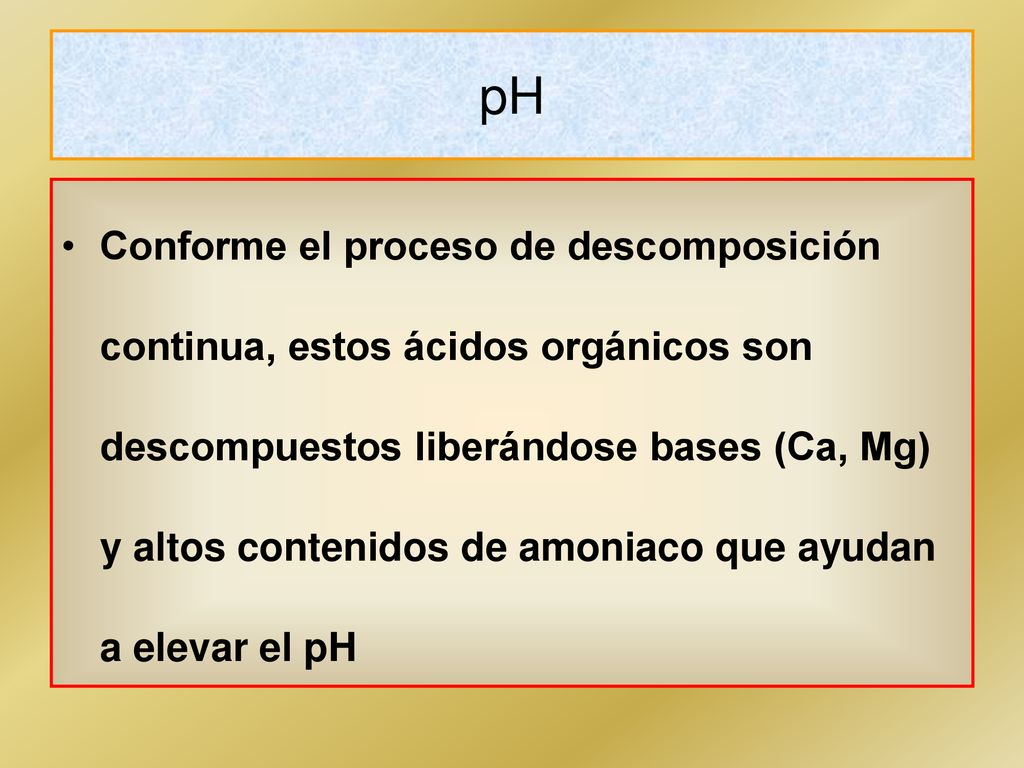 pH

• Conforme el proceso de descomposición continua, estos ácidos orgánicos son descompuestos liberándose bases (Ca, Mg) y altos contenidos de amoniaco que ayudan a elevar el pH